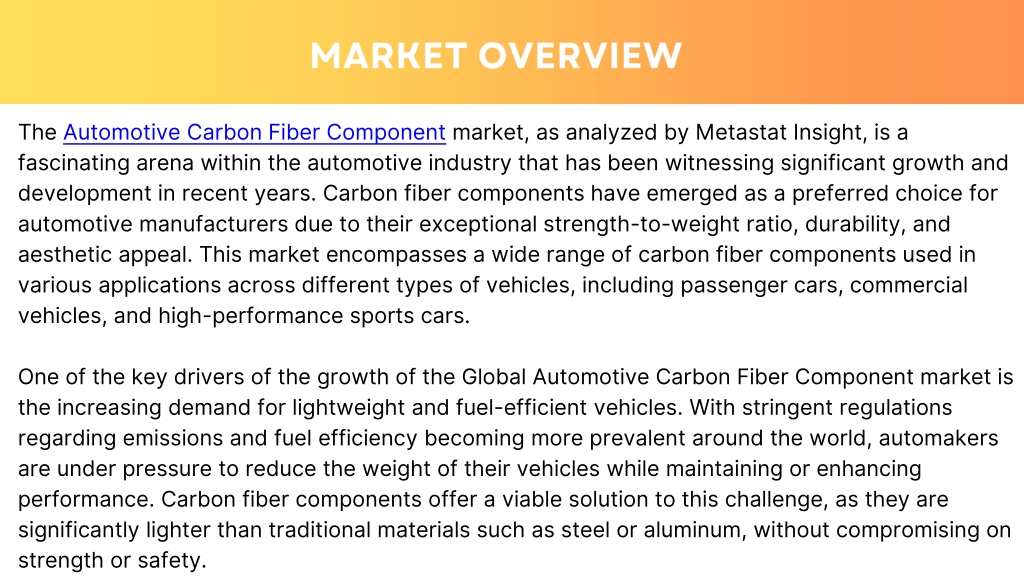 MARKET OVERVIEW

The Automotive Carbon Fiber Component market, as analyzed by Metastat Insight, is a fascinating arena within the automotive industry that has been witnessing significant growth and development in recent years. Carbon fiber components have emerged as a preferred choice for automotive manufacturers due to their exceptional strength-to-weight ratio, durability, and aesthetic appeal. This market encompasses a wide range of carbon fiber components used in various applications across different types of vehicles, including passenger cars, commercial vehicles, and high-performance sports cars.

One of the key drivers of the growth of the Global Automotive Carbon Fiber Component market is the increasing demand for lightweight and fuel-efficient vehicles. With stringent regulations regarding emissions and fuel efficiency becoming more prevalent around the world, automakers are under pressure to reduce the weight of their vehicles while maintaining or enhancing performance. Carbon fiber components offer a viable solution to this challenge, as they are significantly lighter than traditional materials such as steel or aluminum, without compromising on strength or safety.